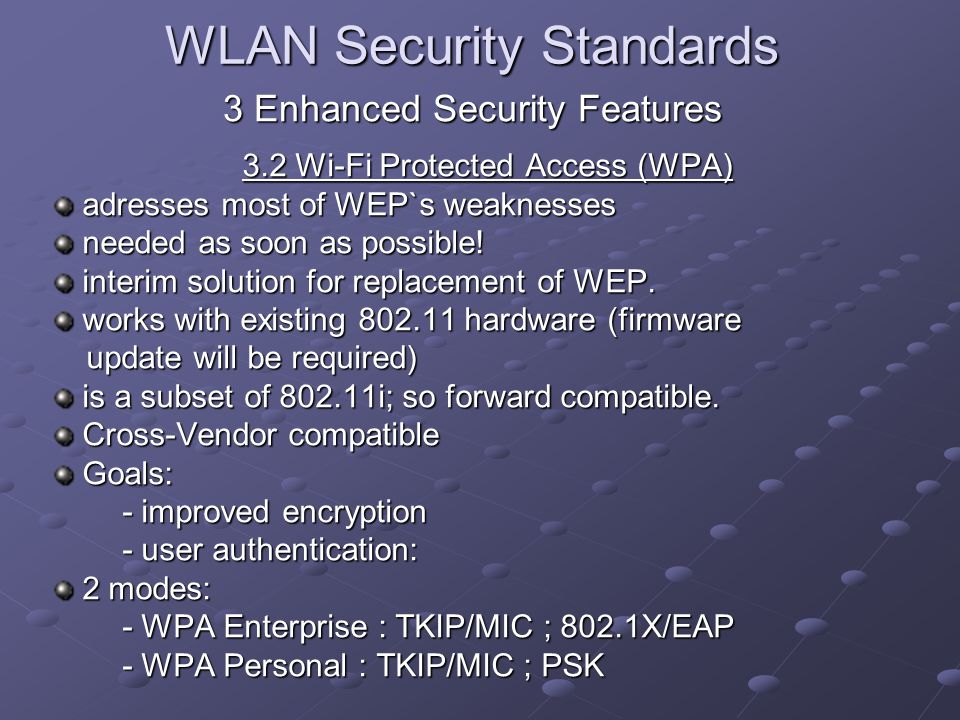 WLAN Security Standards

3 Enhanced Security Features

3.2 Wi-Fi Protected Access (WPA)

adresses most of WEP`s weaknesses
needed as soon as possible!
interim solution for replacement of WEP.
works with existing 802.11 hardware (firmware update will be required)
is a subset of 802.11i; so forward compatible.
Cross-Vendor compatible
Goals:
- improved encryption
- user authentication:
2 modes:
- WPA Enterprise : TKIP/MIC ; 802.1X/EAP
- WPA Personal : TKIP/MIC ; PSK